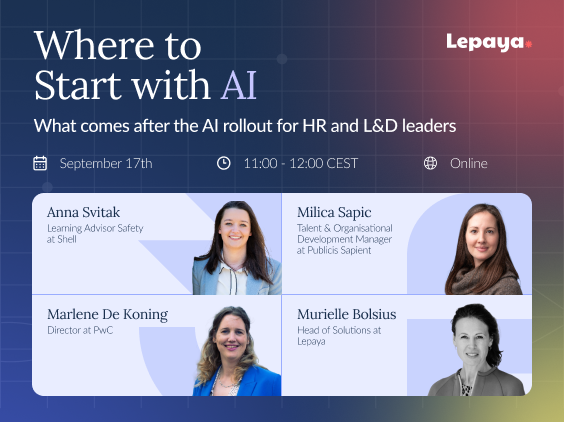 Where to Start with AI

Lepaya

What comes after the AI rollout for HR and L&D leaders

September 17th

11:00 - 12:00 CEST

Online

Anna Svitak
Learning Advisor Safety at Shell

Milica Sapic
Talent & Organisational Development Manager at Publicis Sapient

Marlene De Koning
Director at PwC

Murielle Bolsius
Head of Solutions at Lepaya